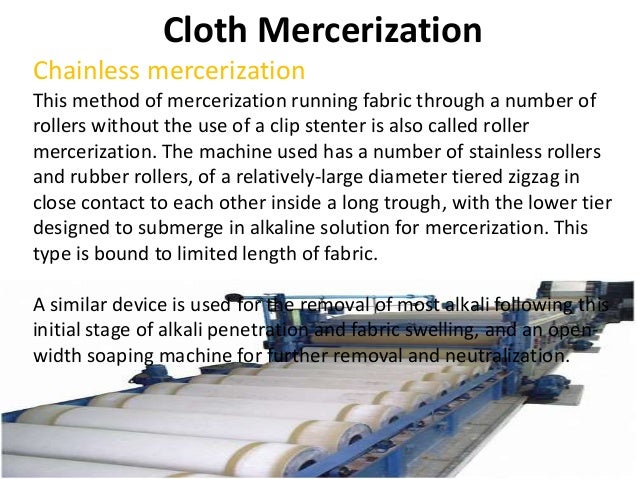 Cloth Mercerization

Chainless mercerization

This method of mercerization running fabric through a number of rollers without the use of a clip stenter is also called roller mercerization. The machine used has a number of stainless rollers and rubber rollers, of a relatively-large diameter tiered zigzag in close contact to each other inside a long trough, with the lower tier designed to submerge in alkaline solution for mercerization. This type is bound to limited length of fabric.

A similar device is used for the removal of most alkali following this initial stage of alkali penetration and fabric swelling, and an open-width soaping machine for further removal and neutralization.